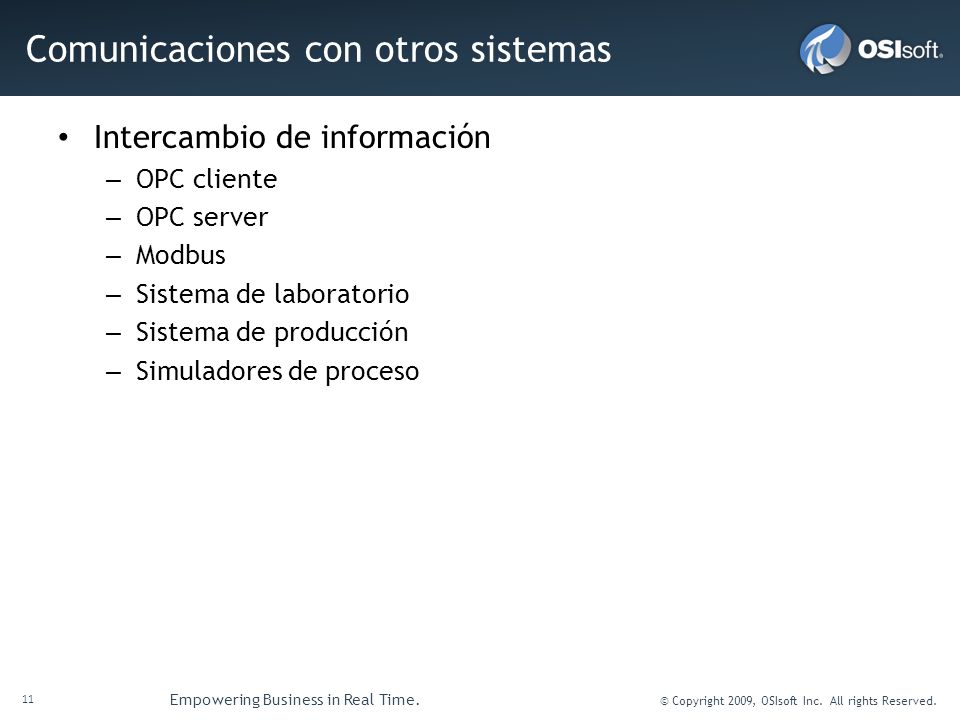 Comunicaciones con otros sistemas

OSIsoft.

• Intercambio de información
– OPC cliente
– OPC server
– Modbus
– Sistema de laboratorio
– Sistema de producción
– Simuladores de proceso

11

Empowering Business in Real Time.

© Copyright 2009, OSIsoft Inc. All rights Reserved.